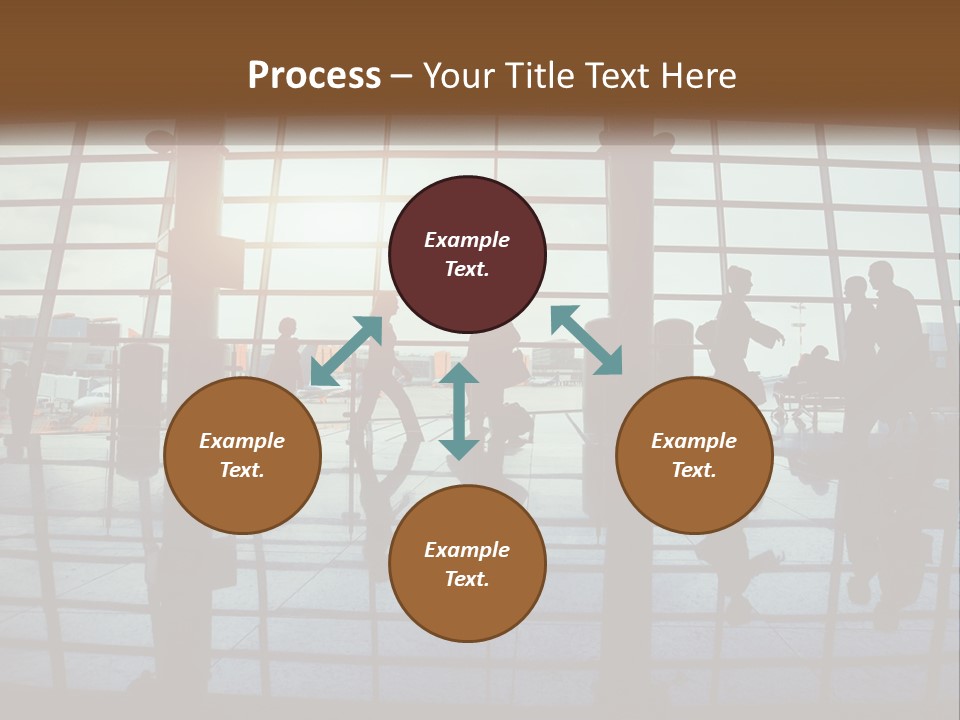 Process – Your Title Text Here

Example Text.

Example Text.

Example Text.

Example Text.